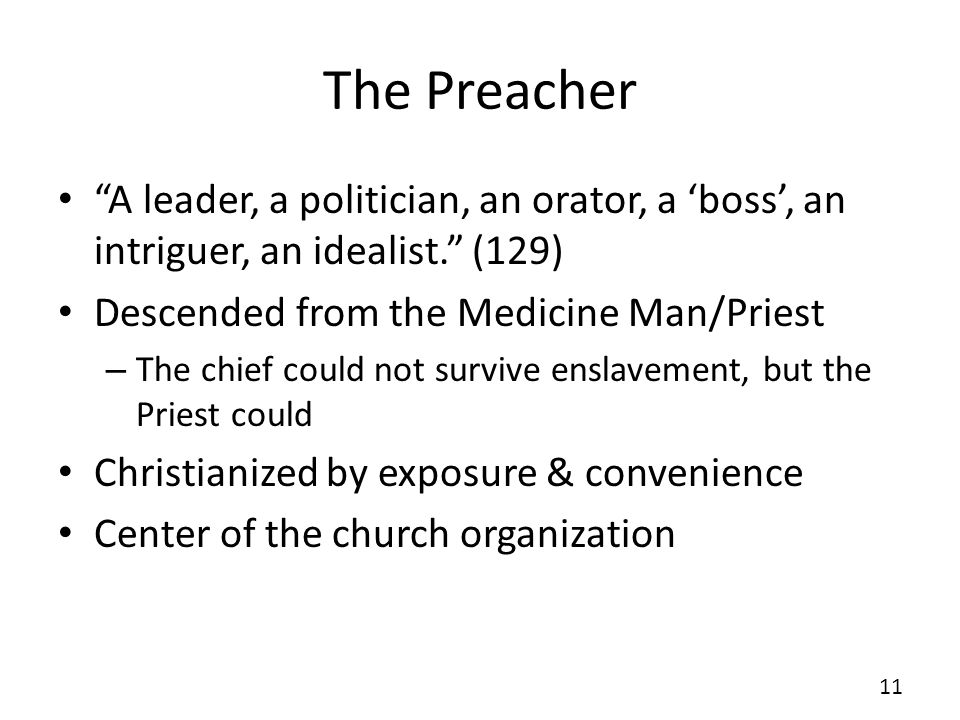 The Preacher

• “A leader, a politician, an orator, a ‘boss’, an intriguer, an idealist.” (129)
• Descended from the Medicine Man/Priest
– The chief could not survive enslavement, but the Priest could
• Christianized by exposure & convenience
• Center of the church organization

11